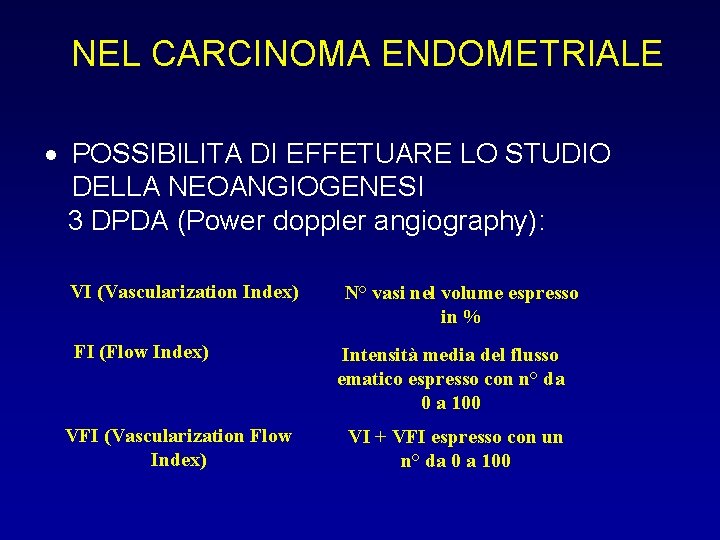 NEL CARCINOMA ENDOMETRIALE

• POSSIBILITA DI EFFETUARE LO STUDIO DELLA NEOANGIOGENESI
3 DPDA (Power doppler angiography):

| VI (Vascularization Index) | N° vasi nel volume espresso in % |
|---|---|
| FI (Flow Index) | Intensità media del flusso ematico espresso con n° da 0 a 100 |
| VFI (Vascularization Flow Index) | VI + VFI espresso con un n° da 0 a 100 |